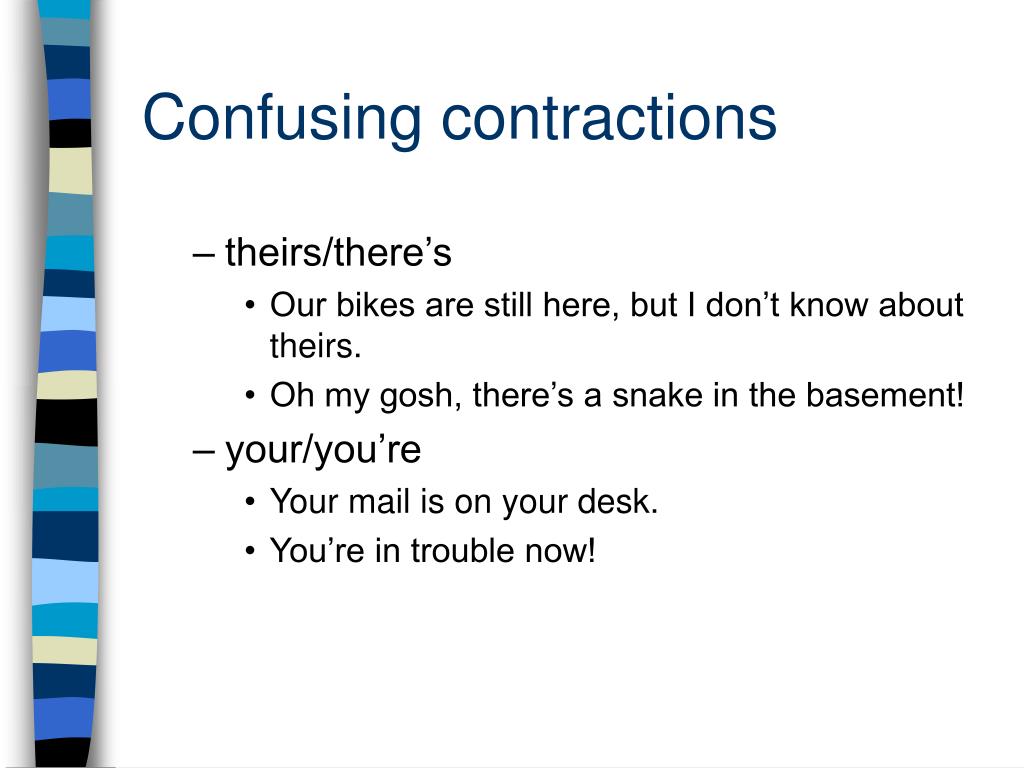 Confusing contractions

– theirs/there’s

• Our bikes are still here, but I don’t know about theirs.

• Oh my gosh, there’s a snake in the basement!

– your/you’re

• Your mail is on your desk.

• You’re in trouble now!